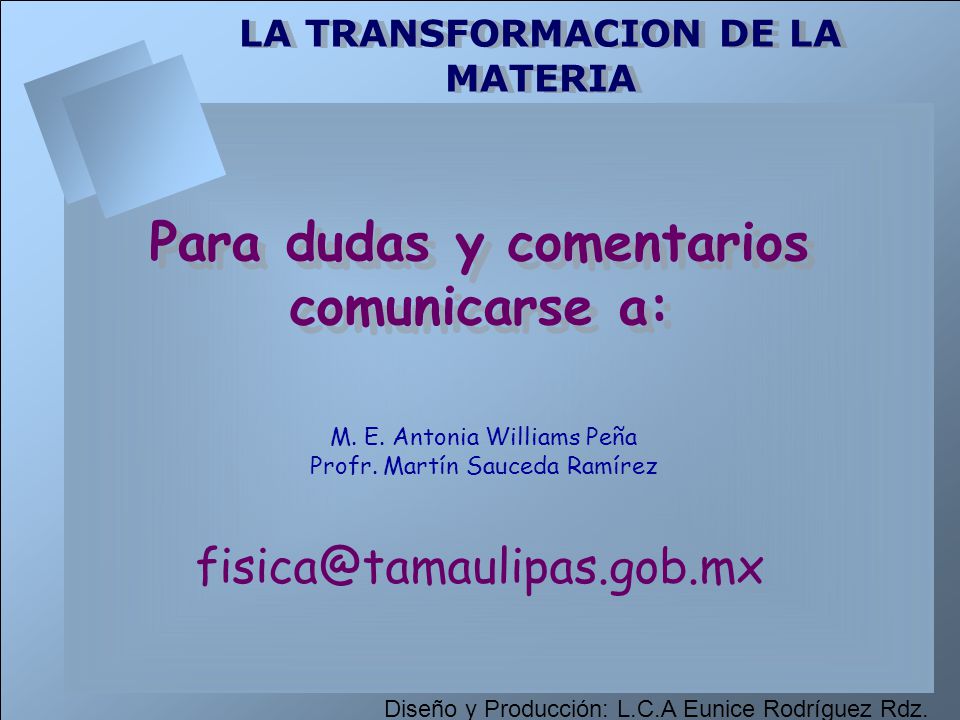 LA TRANSFORMACION DE LA MATERIA

Para dudas y comentarios comunicarse a:

M. E. Antonia Williams Peña
Profr. Martín Sauceda Ramírez

fisica@tamaulipas.gob.mx

Diseño y Producción: L.C.A Eunice Rodríguez Rdz.